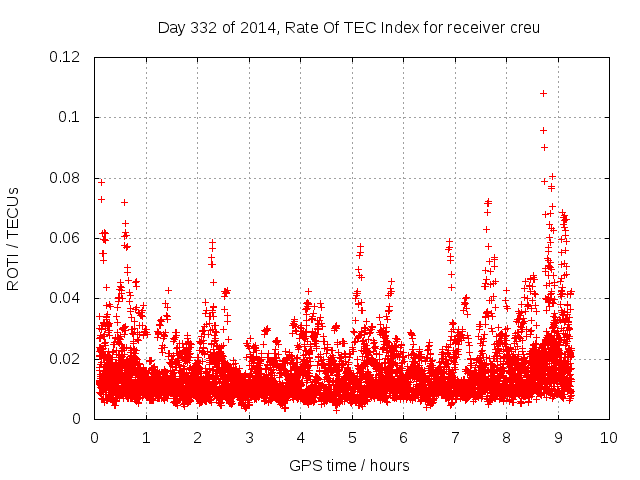 Day 332 of 2014, Rate Of TEC Index for receiver creu

ROTI / TECUs

0.12
0.1
0.08
0.06
0.04
0.02
0

0 1 2 3 4 5 6 7 8 9 10

GPS time / hours